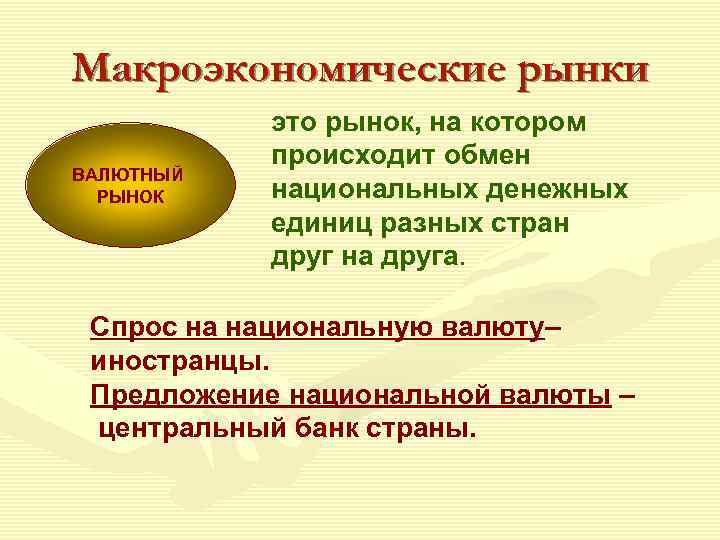 Макроэкономические рынки

ВАЛЮТНЫЙ РЫНОК

это рынок, на котором происходит обмен национальных денежных единиц разных стран друг на друга.

Спрос на национальную валюту– иностранцы.
Предложение национальной валюты – центральный банк страны.